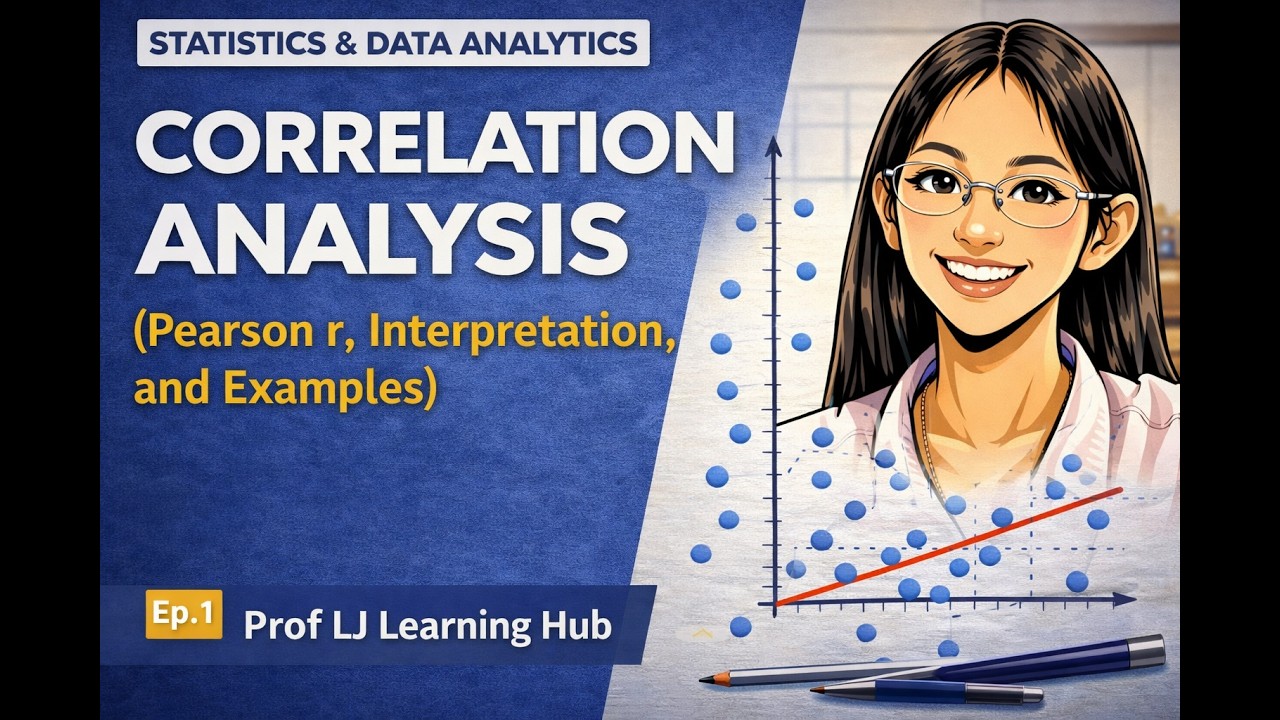 STATISTICS & DATA ANALYTICS

CORRELATION ANALYSIS

(Pearson r, Interpretation, and Examples)

Ep.1 Prof LJ Learning Hub